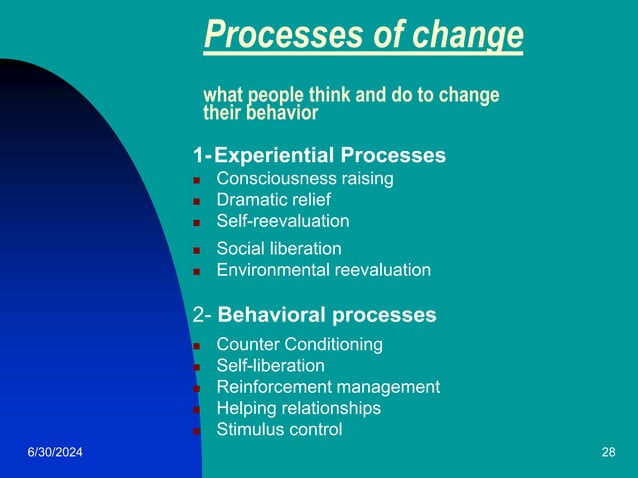 Processes of change

what people think and do to change their behavior

1- Experiential Processes

- Consciousness raising
- Dramatic relief
- Self-reevaluation
- Social liberation
- Environmental reevaluation

2- Behavioral processes

- Counter Conditioning
- Self-liberation
- Reinforcement management
- Helping relationships
- Stimulus control

6/30/2024

28